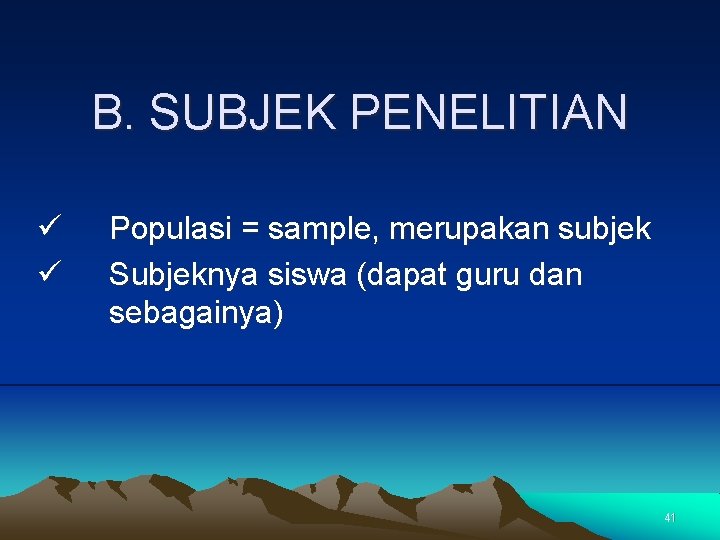 B. SUBJEK PENELITIAN

✓ Populasi = sample, merupakan subjek
✓ Subjeknya siswa (dapat guru dan sebagainya)

41